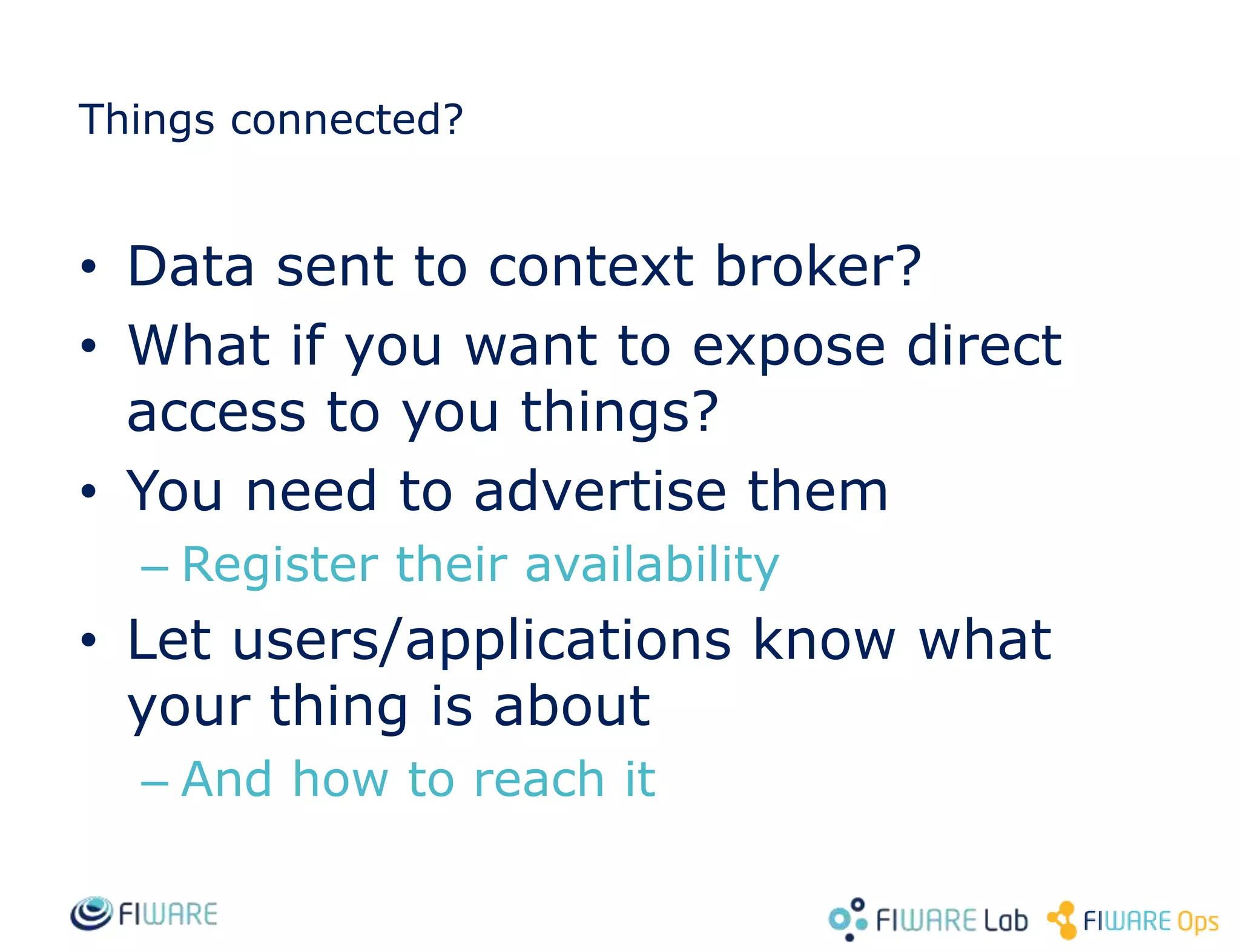 Things connected?

• Data sent to context broker?
• What if you want to expose direct access to you things?
• You need to advertise them
– Register their availability
• Let users/applications know what your thing is about
– And how to reach it

FIWARE

FIWARE Lab FIWARE Ops